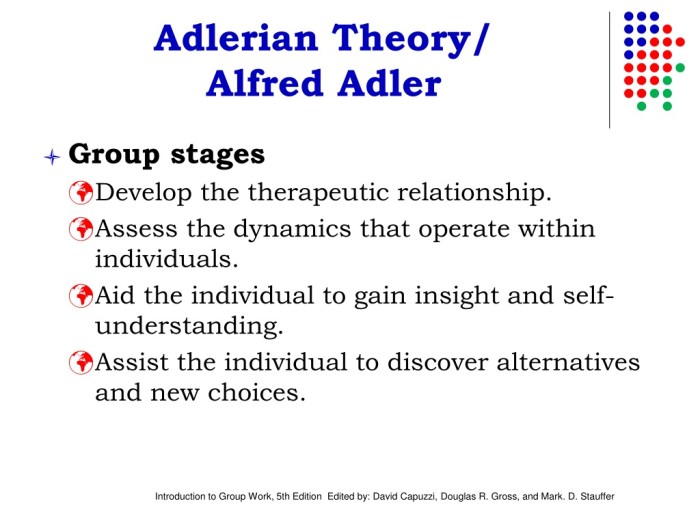 Adlerian Theory/
Alfred Adler

Group stages

Develop the therapeutic relationship.

Assess the dynamics that operate within individuals.

Aid the individual to gain insight and self-understanding.

Assist the individual to discover alternatives and new choices.

Introduction to Group Work, 5th Edition Edited by: David Capuzzi, Douglas R. Gross, and Mark. D. Stauffer